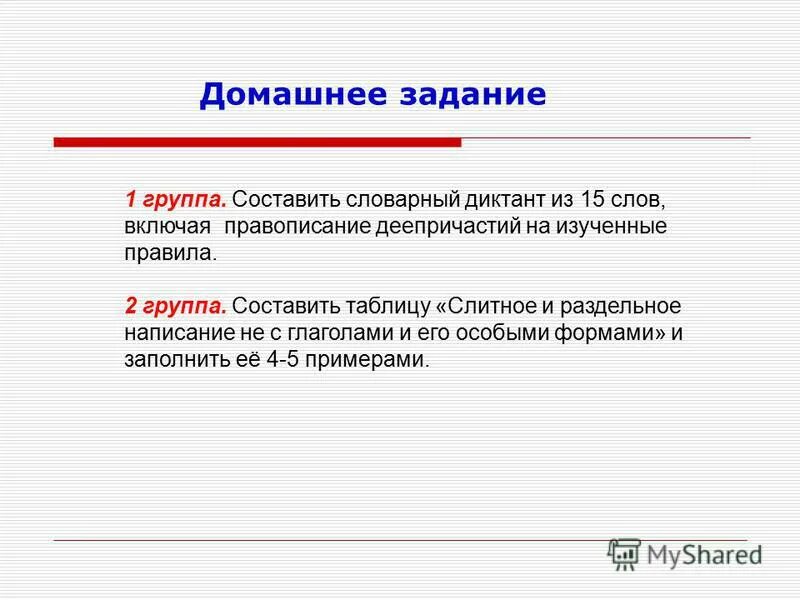 Домашнее задание

1 группа. Составить словарный диктант из 15 слов, включая правописание деепричастий на изученные правила.

2 группа. Составить таблицу «Слитное и раздельное написание не с глаголами и его особыми формами» и заполнить её 4-5 примерами.

MyShared